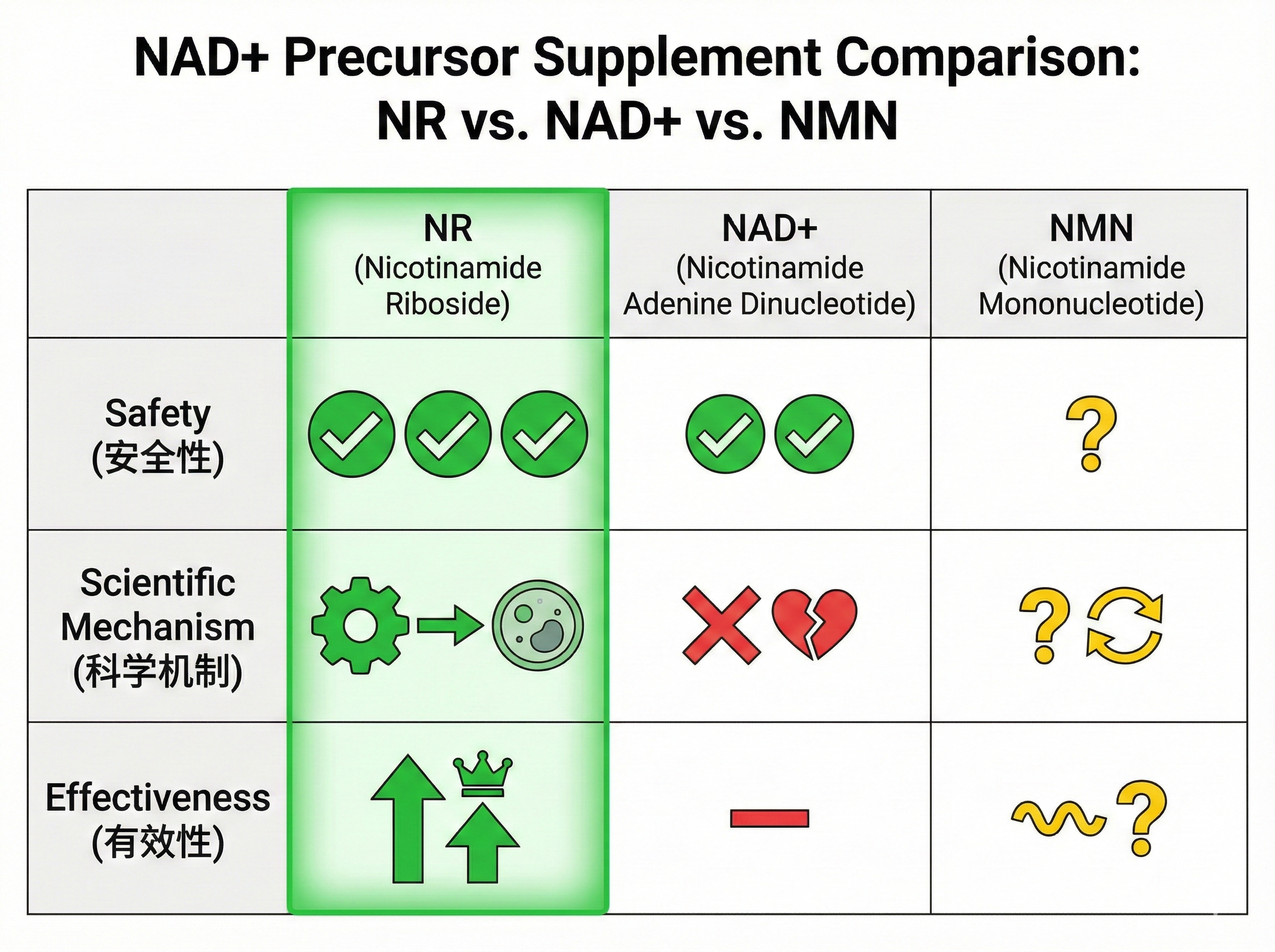 NAD+ Precursor Supplement Comparison:
NR vs. NAD+ vs. NMN

| | NR (Nicotinamide Riboside) | NAD+ (Nicotinamide Adenine Dinucleotide) | NMN (Nicotinamide Mononucleotide) |
|---|---|---|---|
| Safety (安全性) | | | ? |
| Scientific Mechanism (科学机制) | | | ? |
| Effectiveness (有效性) | | | ? |